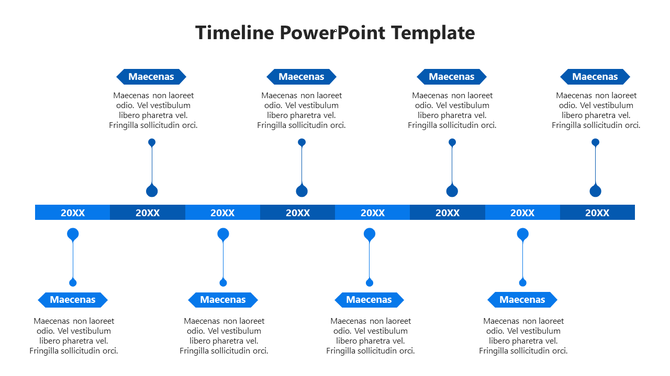 Timeline PowerPoint Template

Maecenas

Maecenas non laoreet odio. Vel vestibulum libero pharetra vel. Fringilla sollicitudin orci.

Maecenas

Maecenas non laoreet odio. Vel vestibulum libero pharetra vel. Fringilla sollicitudin orci.

Maecenas

Maecenas non laoreet odio. Vel vestibulum libero pharetra vel. Fringilla sollicitudin orci.

Maecenas

Maecenas non laoreet odio. Vel vestibulum libero pharetra vel. Fringilla sollicitudin orci.

20XX 20XX 20XX 20XX 20XX 20XX 20XX 20XX

Maecenas

Maecenas non laoreet odio. Vel vestibulum libero pharetra vel. Fringilla sollicitudin orci.

Maecenas

Maecenas non laoreet odio. Vel vestibulum libero pharetra vel. Fringilla sollicitudin orci.

Maecenas

Maecenas non laoreet odio. Vel vestibulum libero pharetra vel. Fringilla sollicitudin orci.

Maecenas

Maecenas non laoreet odio. Vel vestibulum libero pharetra vel. Fringilla sollicitudin orci.